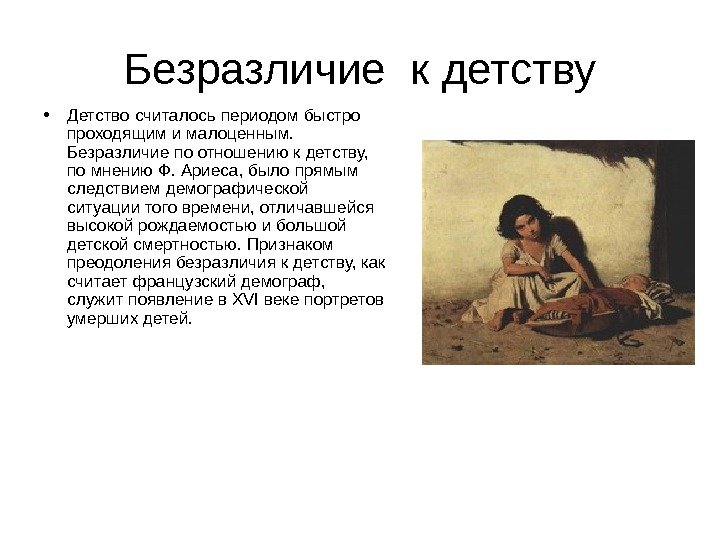 Безразличие к детству

• Детство считалось периодом быстро проходящим и малоценным. Безразличие по отношению к детству, по мнению Ф. Ариеса, было прямым следствием демографической ситуации того времени, отличавшейся высокой рождаемостью и большой детской смертностью. Признаком преодоления безразличия к детству, как считает французский демограф, служит появление в XVI веке портретов умерших детей.